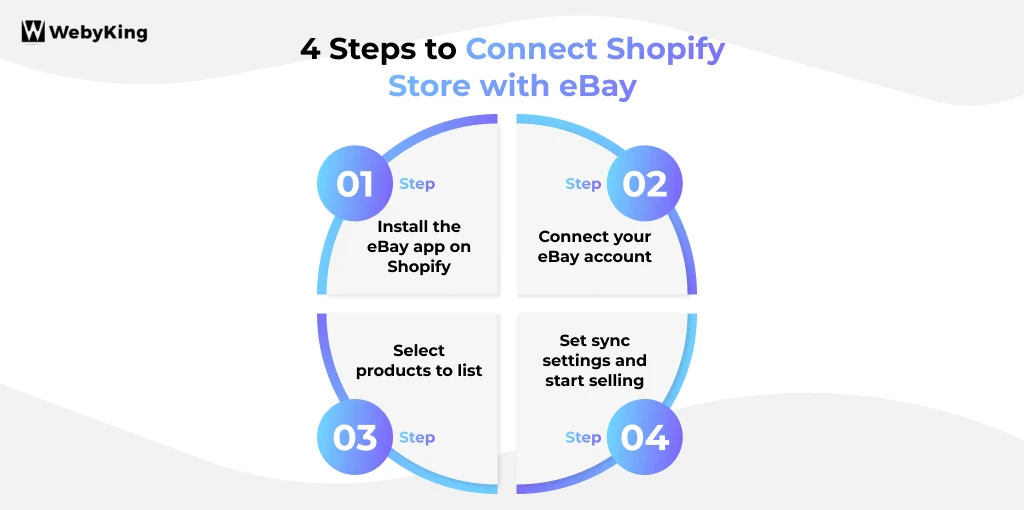 WebyKing

4 Steps to Connect Shopify Store with eBay

01 Step

Install the eBay app on Shopify

Step 02

Connect your eBay account

Select products to list

03 Step

Set sync settings and start selling

Step 04